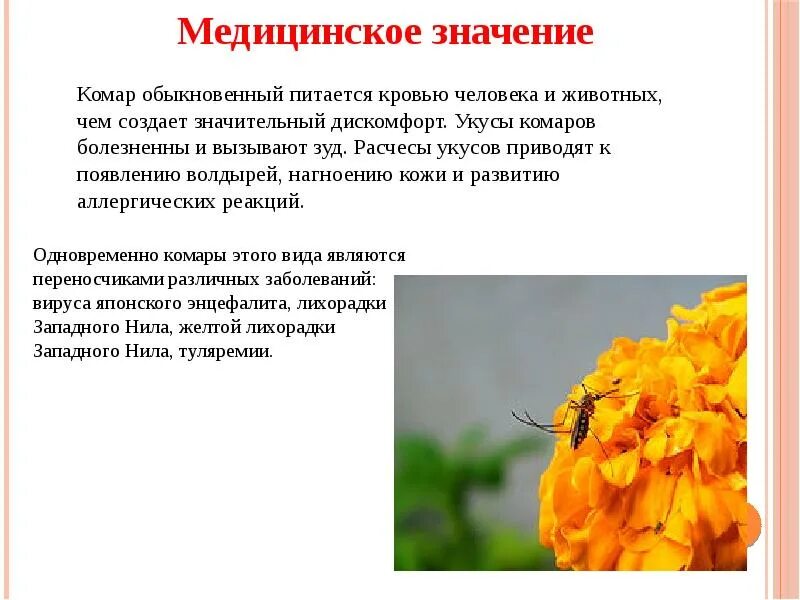 Медицинское значение

Комар обыкновенный питается кровью человека и животных, чем создает значительный дискомфорт. Укусы комаров болезненны и вызывают зуд. Расчесы укусов приводят к появлению волдырей, нагноению кожи и развитию аллергических реакций.

Одновременно комары этого вида являются переносчиками различных заболеваний: вируса японского энцефалита, лихорадки Западного Нила, желтой лихорадки Западного Нила, туляремии.